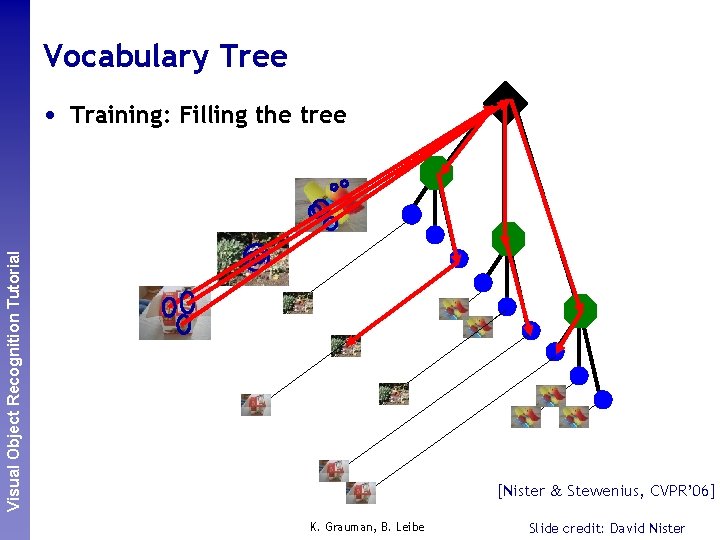 Visual Object Recognition Tutorial

Vocabulary Tree

• Training: Filling the tree

[Nister & Stewenius, CVPR'06]

K. Grauman, B. Leibe

Slide credit: David Nister